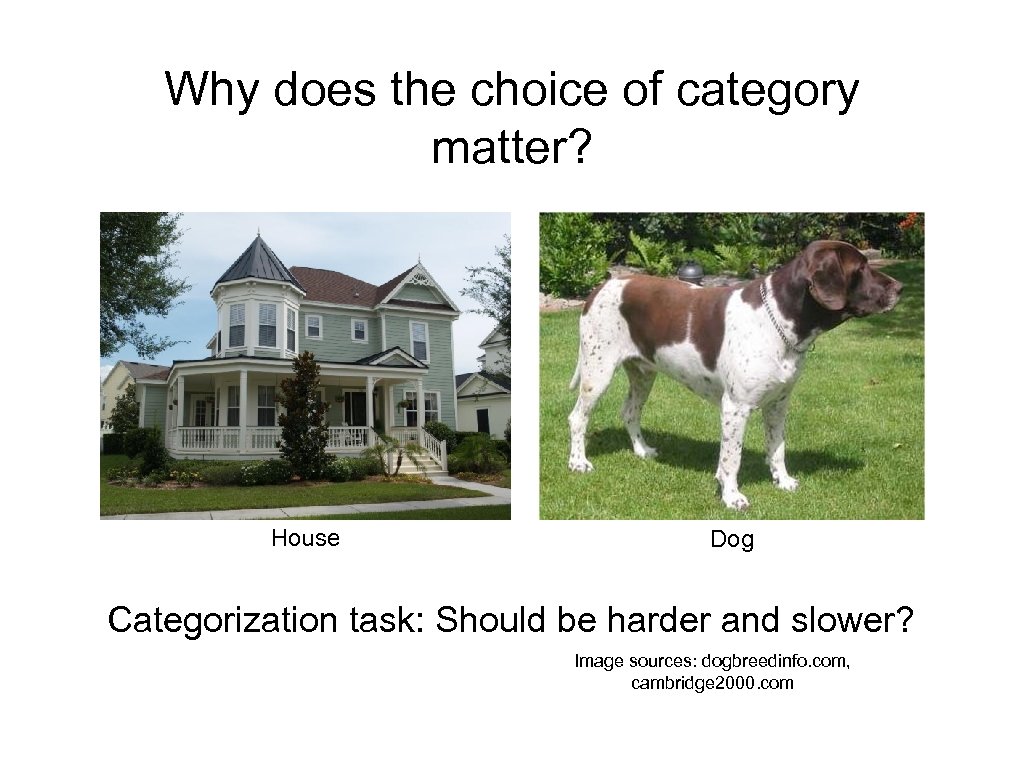 Why does the choice of category matter?

House

Dog

Categorization task: Should be harder and slower?

Image sources: dogbreedinfo.com, cambridge2000.com